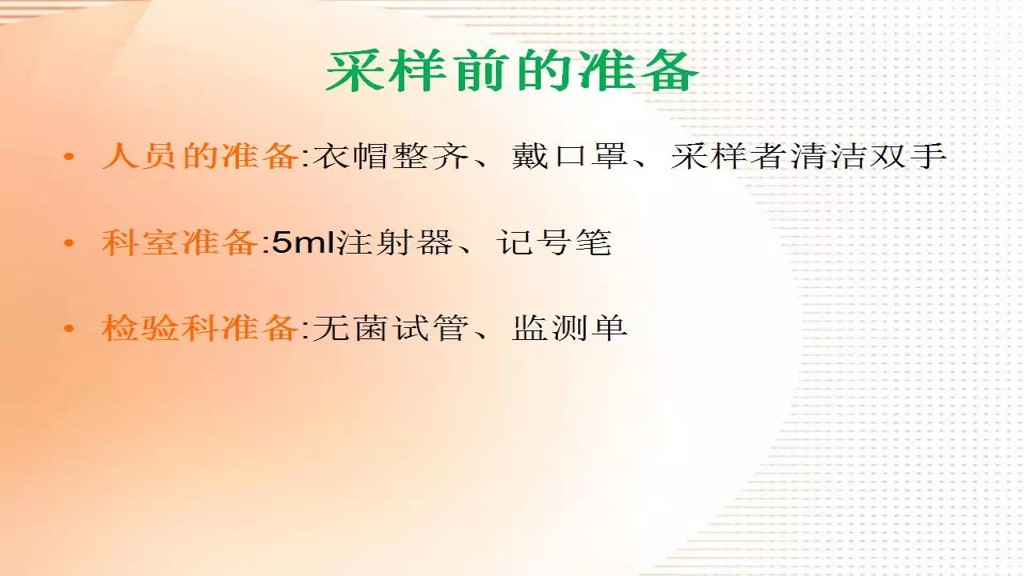 采样前的准备

• 人员的准备:衣帽整齐、戴口罩、采样者清洁双手

• 科室准备:5ml注射器、记号笔

• 检验科准备:无菌试管、监测单